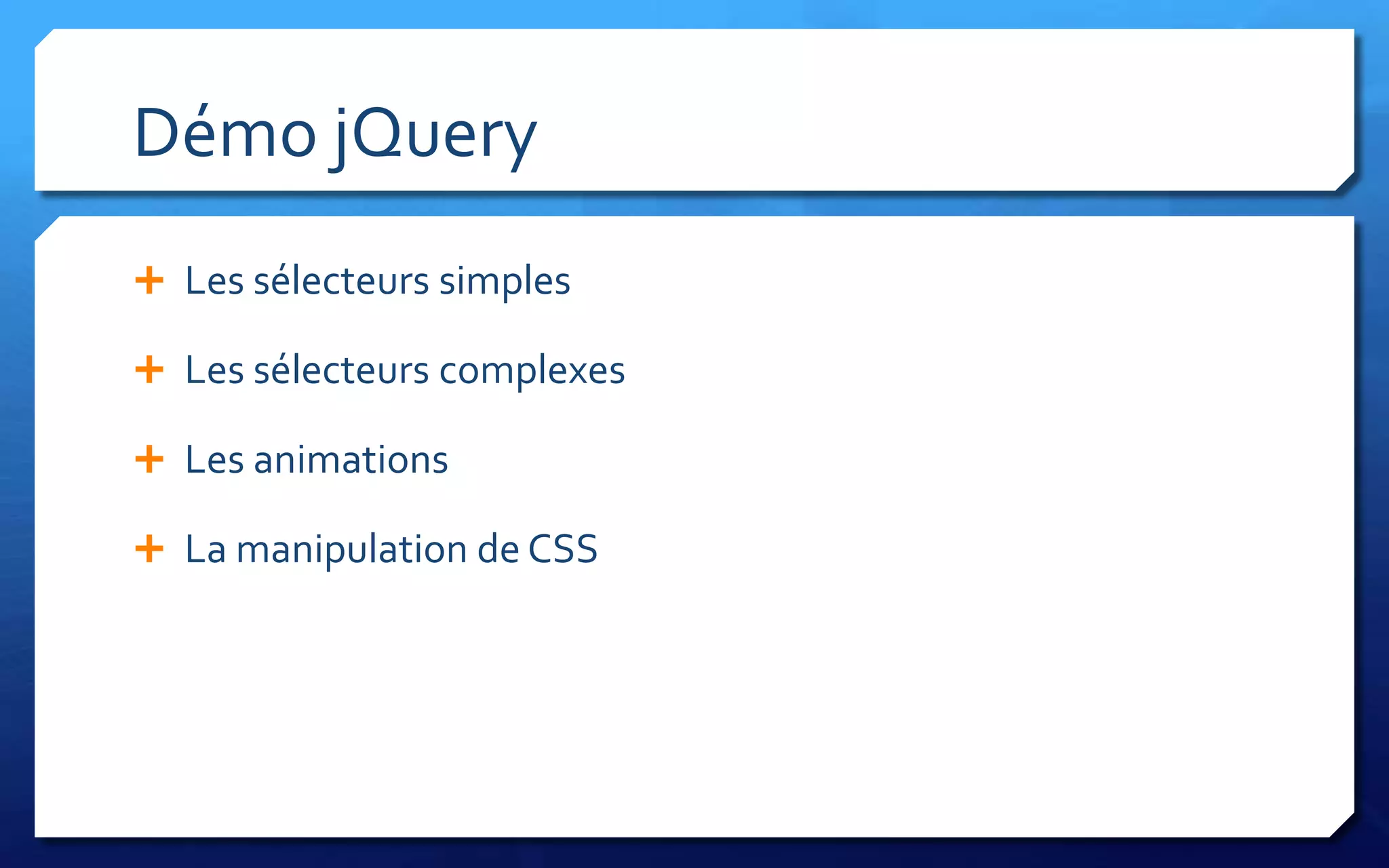 Démo jQuery

+ Les sélecteurs simples

+ Les sélecteurs complexes

+ Les animations

+ La manipulation de CSS